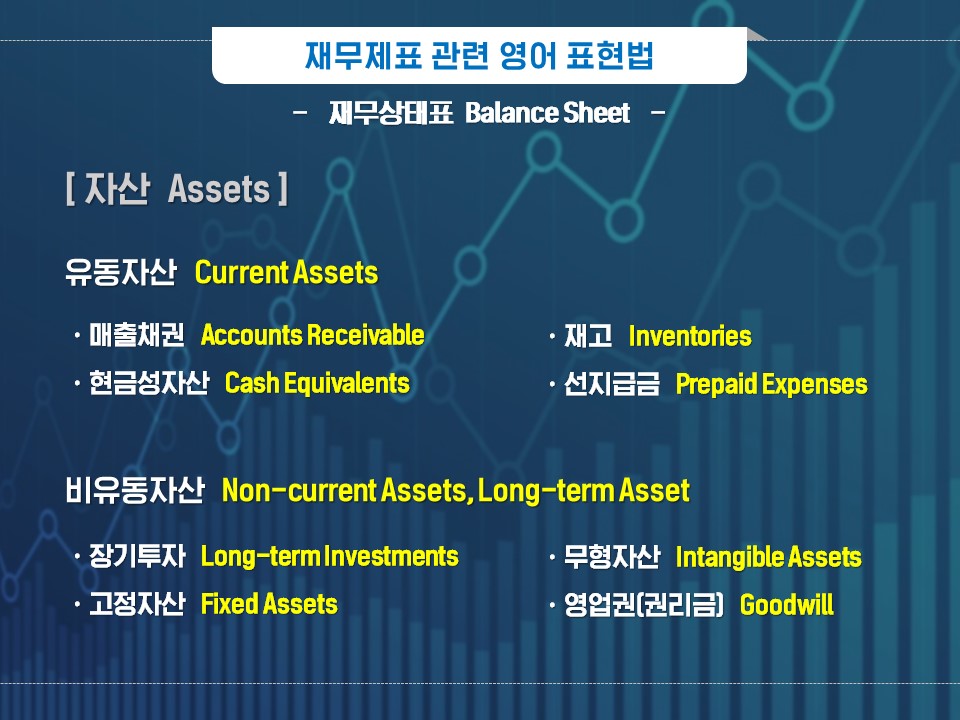 재무제표 관련 영어 표현법

- 재무상태표 Balance Sheet -

[ 자산 Assets ]

유동자산 Current Assets

· 매출채권 Accounts Receivable

· 현금성자산 Cash Equivalents

· 재고 Inventories

· 선지급금 Prepaid Expenses

비유동자산 Non-current Assets, Long-term Asset

· 장기투자 Long-term Investments

· 고정자산 Fixed Assets

· 무형자산 Intangible Assets

· 영업권(권리금) Goodwill